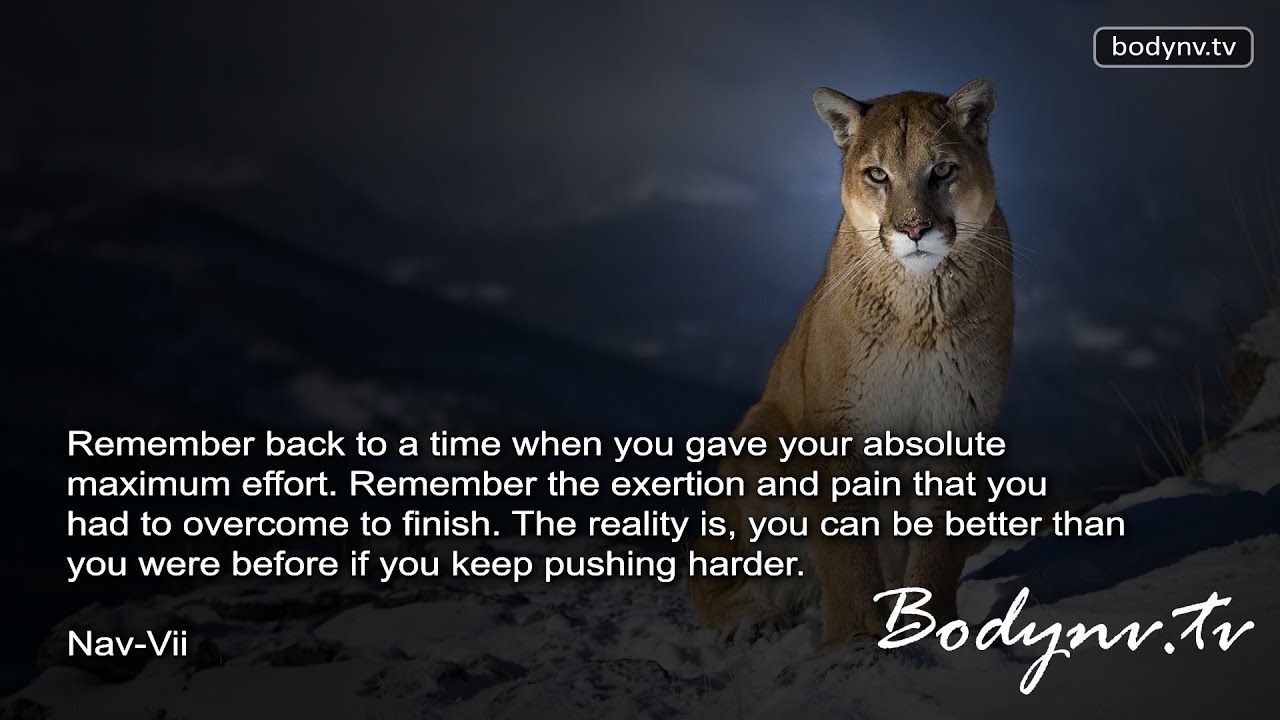 bodynv.tv

Remember back to a time when you gave your absolute maximum effort. Remember the exertion and pain that you had to overcome to finish. The reality is, you can be better than you were before if you keep pushing harder.

Nav-Vii

Bodynv.tv